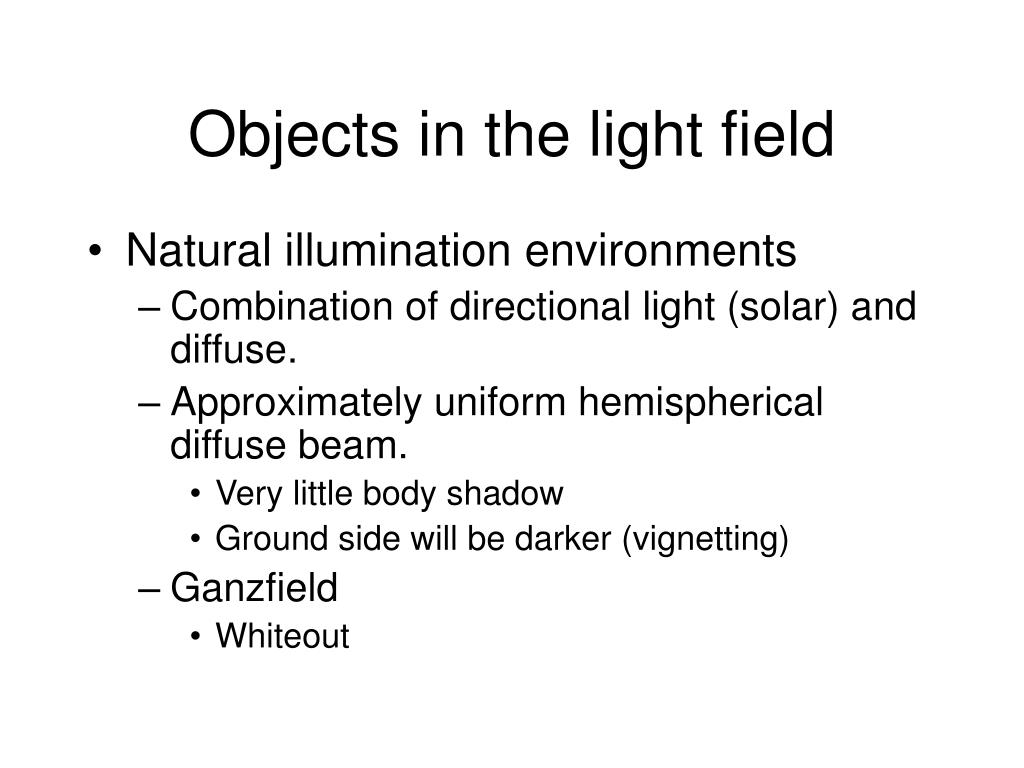 Objects in the light field

• Natural illumination environments
– Combination of directional light (solar) and diffuse.
– Approximately uniform hemispherical diffuse beam.
• Very little body shadow
• Ground side will be darker (vignetting)
– Ganzfield
• Whiteout